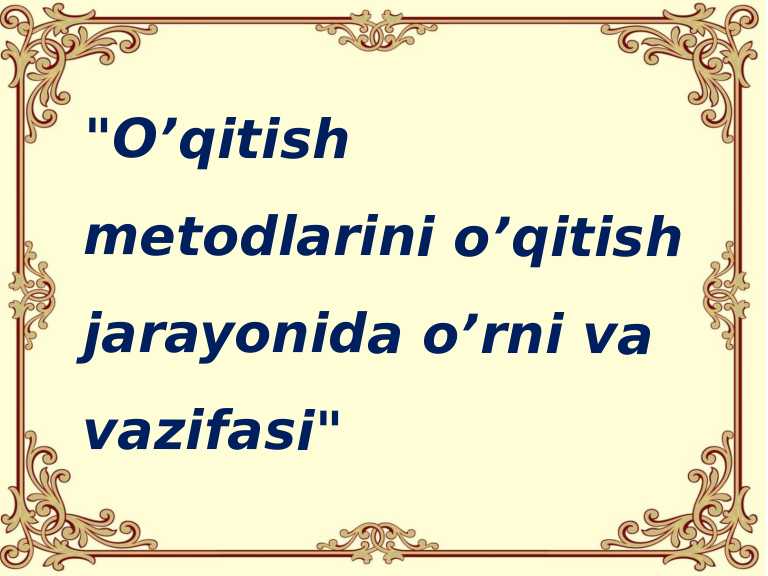 "O’qitish metodlarini o’qitish jarayonida o’rni va vazifasi"